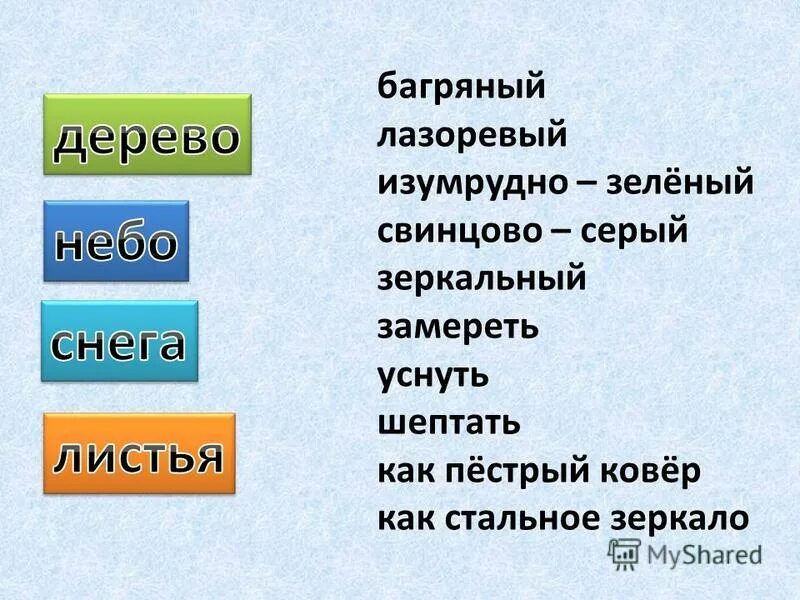 дерево

небо

снега

листья

багряный
лазоревый
изумрудно – зелёный
свинцово – серый
зеркальный
замереть
уснуть
шептать
как пёстрый ковёр
как стальное зеркало

MyShared